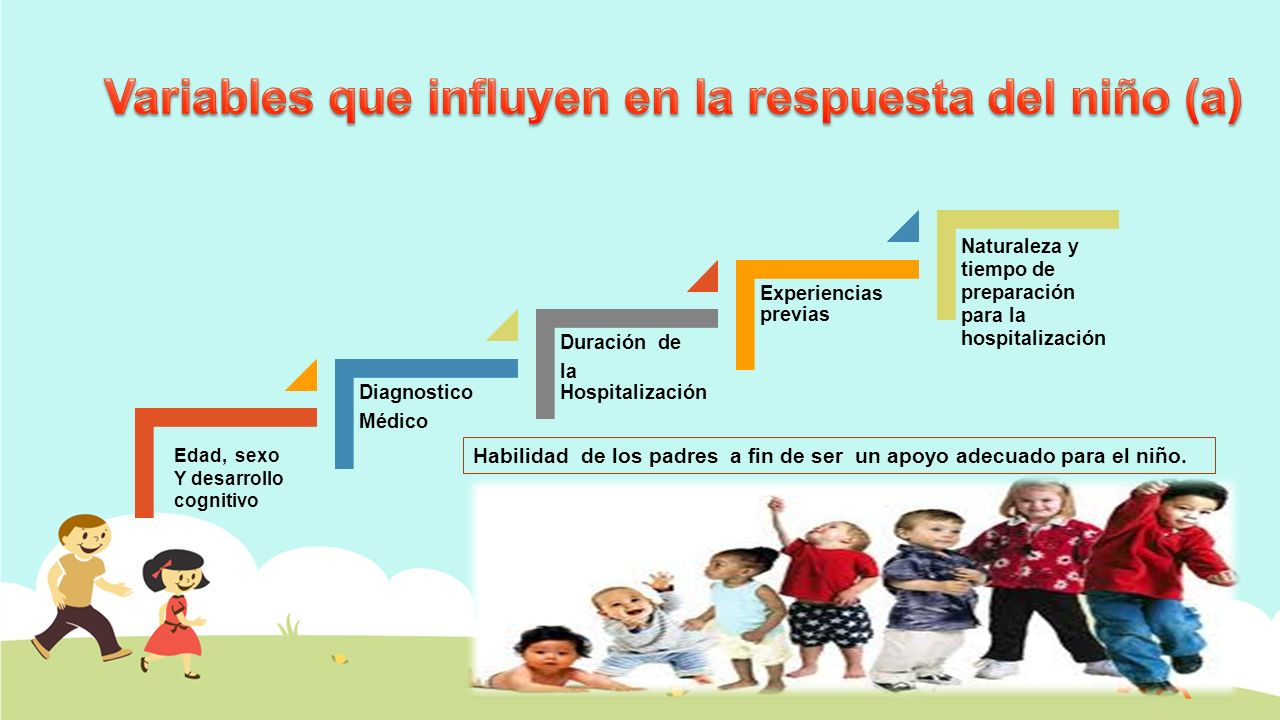 Variables que influyen en la respuesta del niño (a)

Edad, sexo Y desarrollo cognitivo

Diagnostico

Médico

Duración de

la Hospitalización

Experiencias previas

Naturaleza y tiempo de preparación para la hospitalización

Habilidad de los padres a fin de ser un apoyo adecuado para el niño.